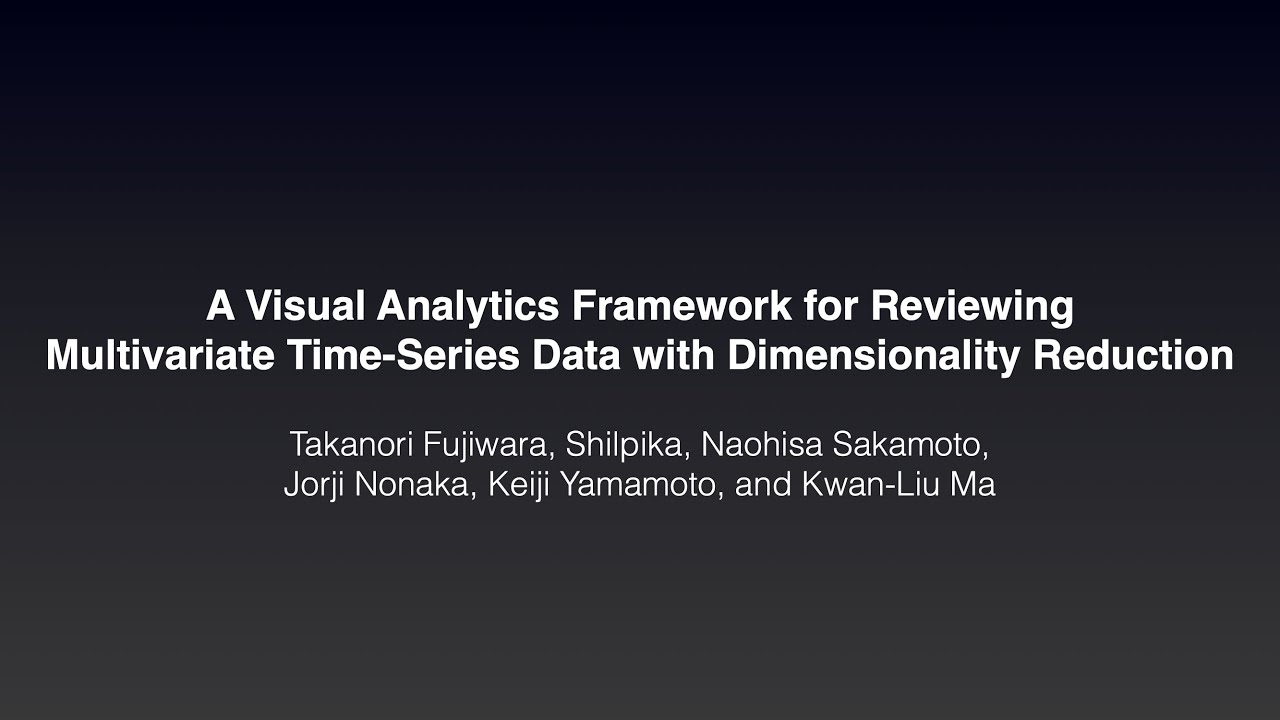 A Visual Analytics Framework for Reviewing Multivariate Time-Series Data with Dimensionality Reduction

Takanori Fujiwara, Shilpika, Naohisa Sakamoto, Jorji Nonaka, Keiji Yamamoto, and Kwan-Liu Ma